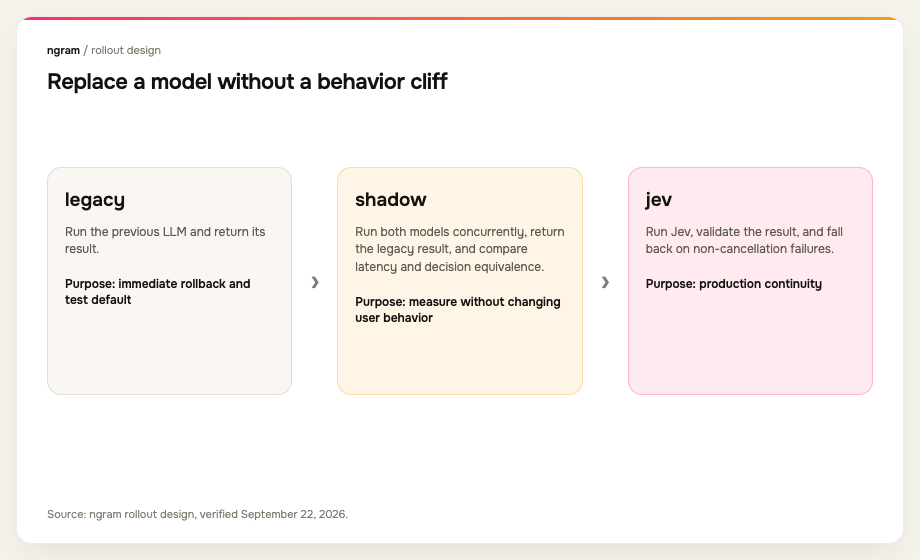 ngram / rollout design

Replace a model without a behavior cliff

legacy

Run the previous LLM and return its result.

Purpose: immediate rollback and test default

›

shadow

Run both models concurrently, return the legacy result, and compare latency and decision equivalence.

Purpose: measure without changing user behavior

›

jev

Run Jev, validate the result, and fall back on non-cancellation failures.

Purpose: production continuity

Source: ngram rollout design, verified September 22, 2026.